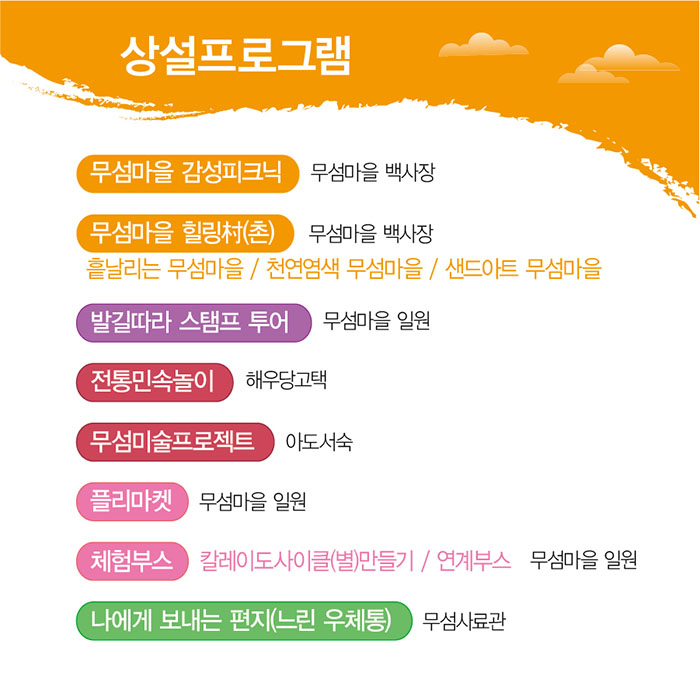 상설프로그램

무섬마을 감성피크닉 무섬마을 백사장

무섬마을 힐링村(촌) 무섬마을 백사장
흩날리는 무섬마을 / 천연염색 무섬마을 / 샌드아트 무섬마을

발길따라 스탬프 투어 무섬마을 일원

전통민속놀이 해우당고택

무섬미술프로젝트 아도서숙

플리마켓 무섬마을 일원

체험부스 칼레이도사이클(별)만들기 / 연계부스 무섬마을 일원

나에게 보내는 편지(느린 우체통) 무섬사료관